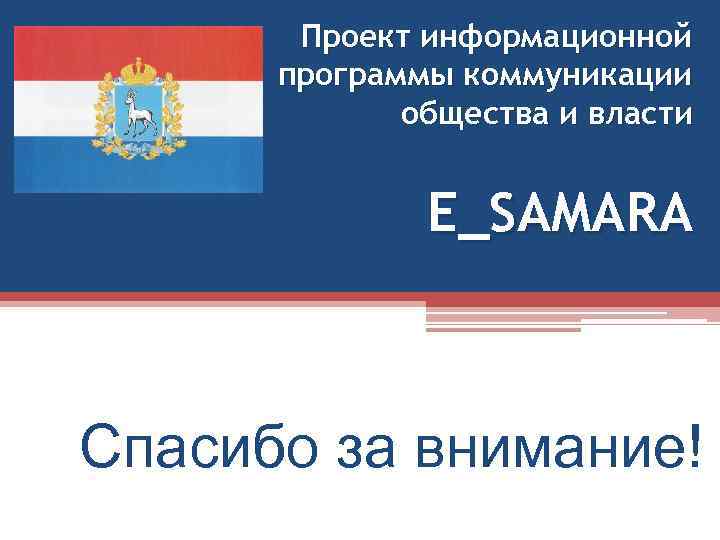 Проект информационной программы коммуникации общества и власти

E_SAMARA

Спасибо за внимание!